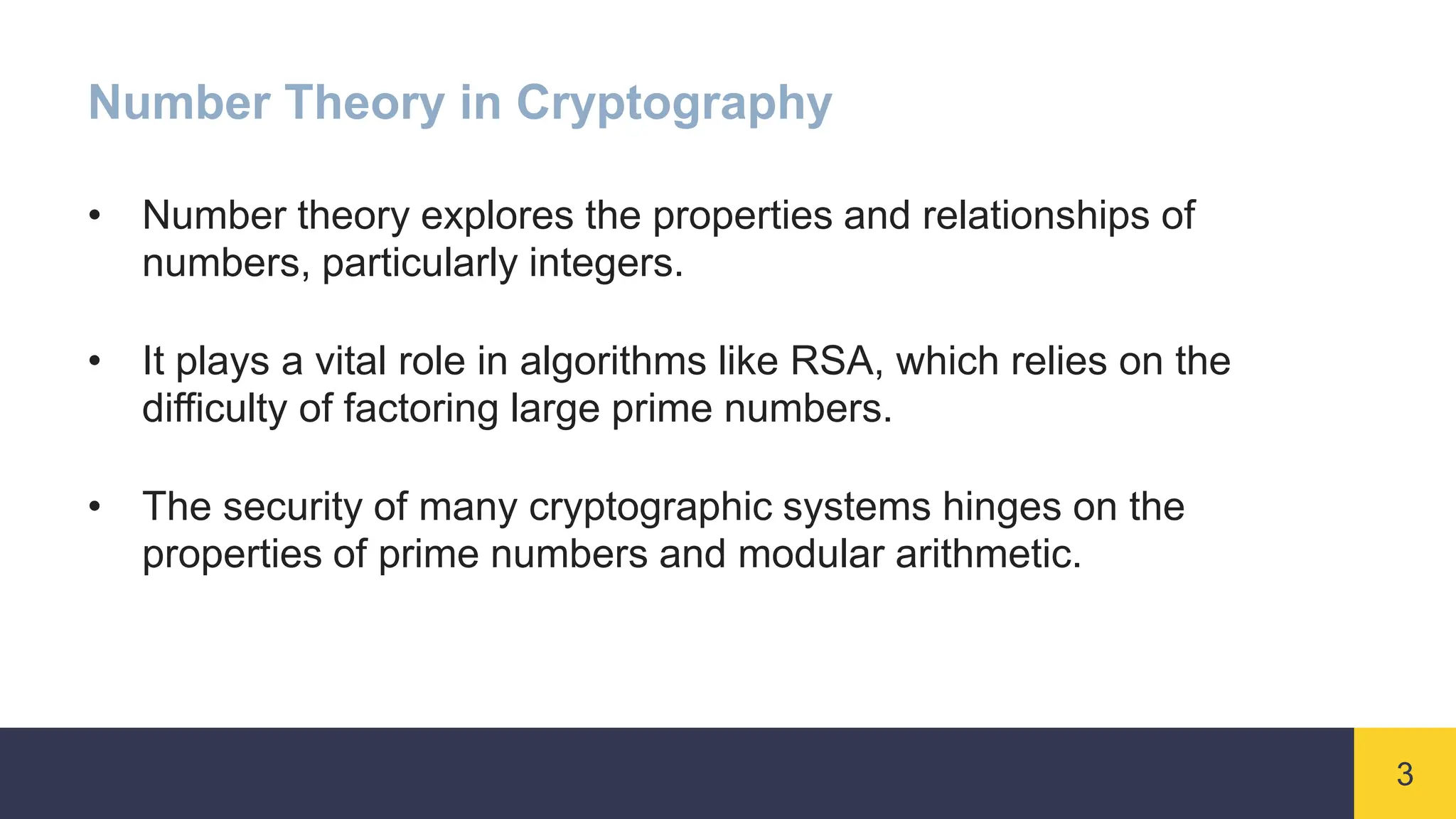 Number Theory in Cryptography

• Number theory explores the properties and relationships of numbers, particularly integers.

• It plays a vital role in algorithms like RSA, which relies on the difficulty of factoring large prime numbers.

• The security of many cryptographic systems hinges on the properties of prime numbers and modular arithmetic.

3